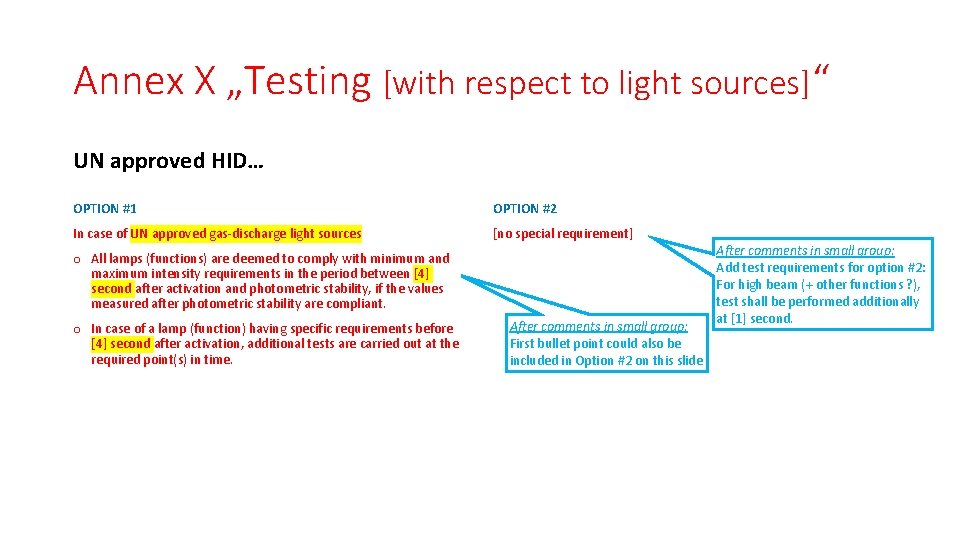 Annex X „Testing [with respect to light sources]“

UN approved HID…

OPTION #1

In case of UN approved gas-discharge light sources

o All lamps (functions) are deemed to comply with minimum and maximum intensity requirements in the period between [4] second after activation and photometric stability, if the values measured after photometric stability are compliant.

o In case of a lamp (function) having specific requirements before [4] second after activation, additional tests are carried out at the required point(s) in time.

OPTION #2

[no special requirement]

After comments in small group:
First bullet point could also be included in Option #2 on this slide

After comments in small group:
Add test requirements for option #2:
For high beam (+ other functions ?), test shall be performed additionally at [1] second.